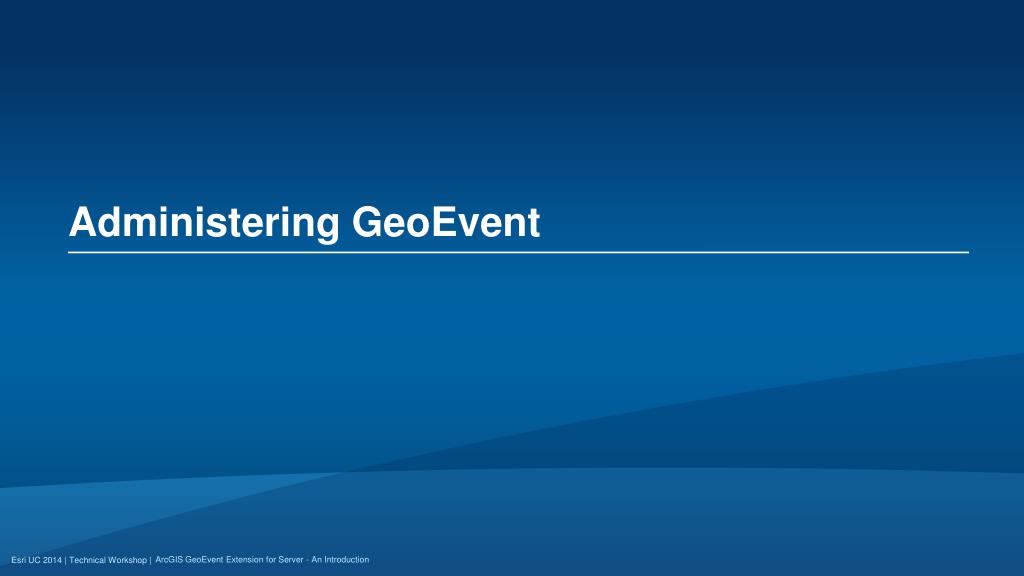 Administering GeoEvent

Esri UC 2014 | Technical Workshop | ArcGIS GeoEvent Extension for Server - An Introduction